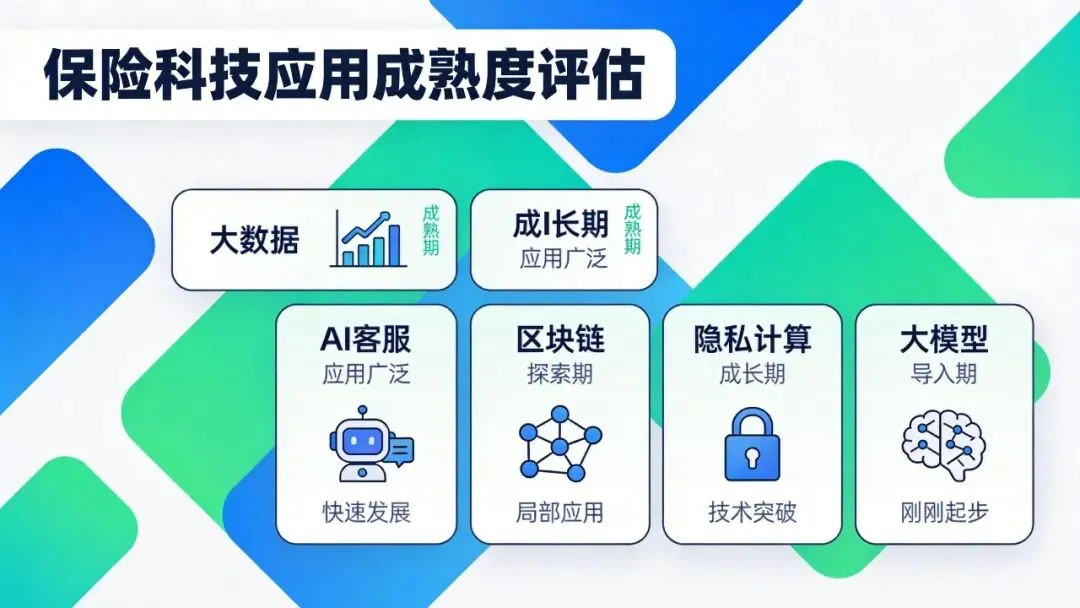 保险科技应用成熟度评估

大数据
成熟期

成I长期
应用广泛
成熟期

AI客服
应用广泛
快速发展

区块链
探索期
局部应用

隐私计算
成长期
技术突破

大模型
导入期
刚刚起步